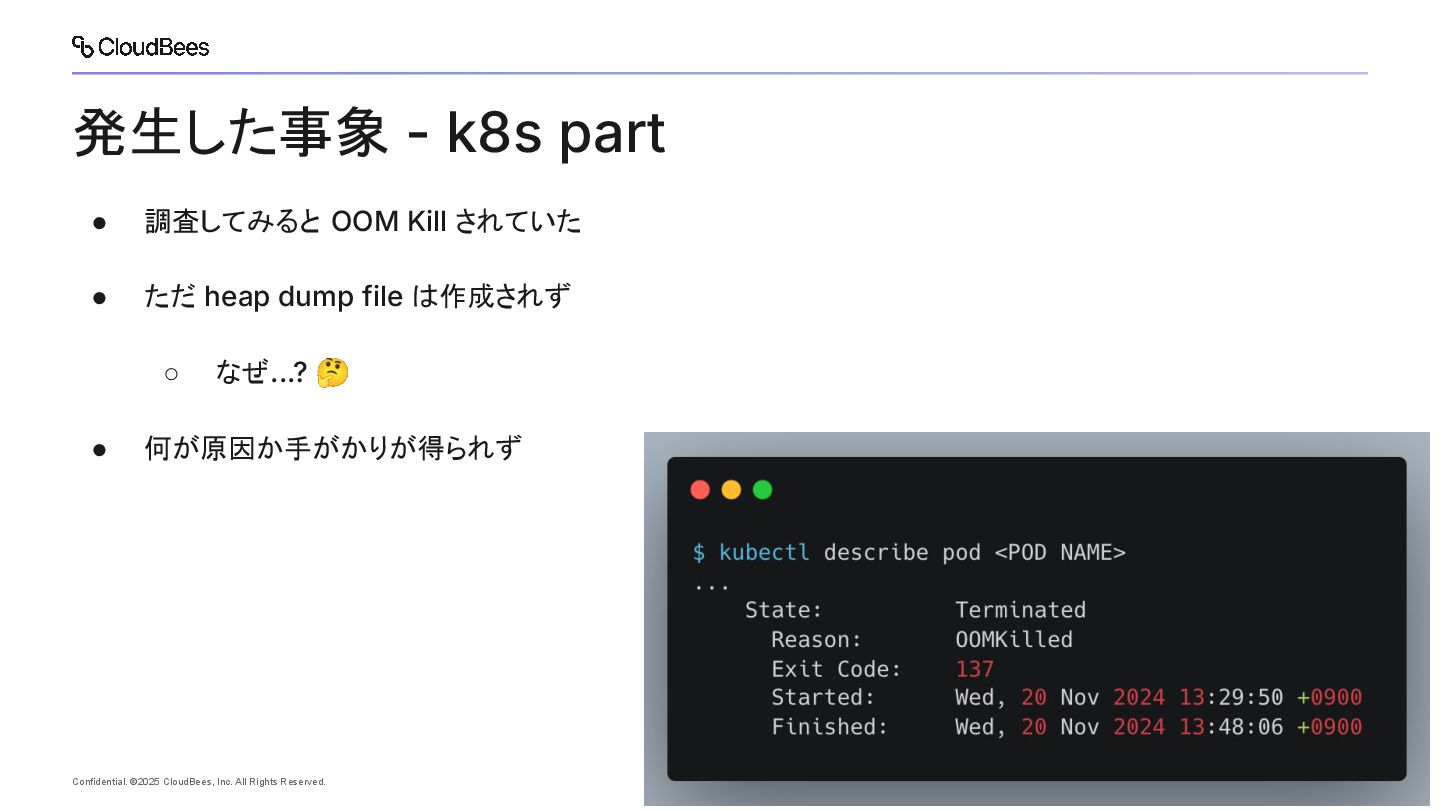 CloudBees

発生した事象 - k8s part

● 調査してみると OOM Kill されていた

● ただ heap dump file は作成されず

○ なぜ…? 🤔

● 何が原因か手がかりが得られず

$ kubectl describe pod <POD NAME>
...
State: Terminated
Reason: OOMKilled
Exit Code: 137
Started: Wed, 20 Nov 2024 13:29:50 +0900
Finished: Wed, 20 Nov 2024 13:48:06 +0900

Confidential. ©2025 CloudBees, Inc. All Rights Reserved.